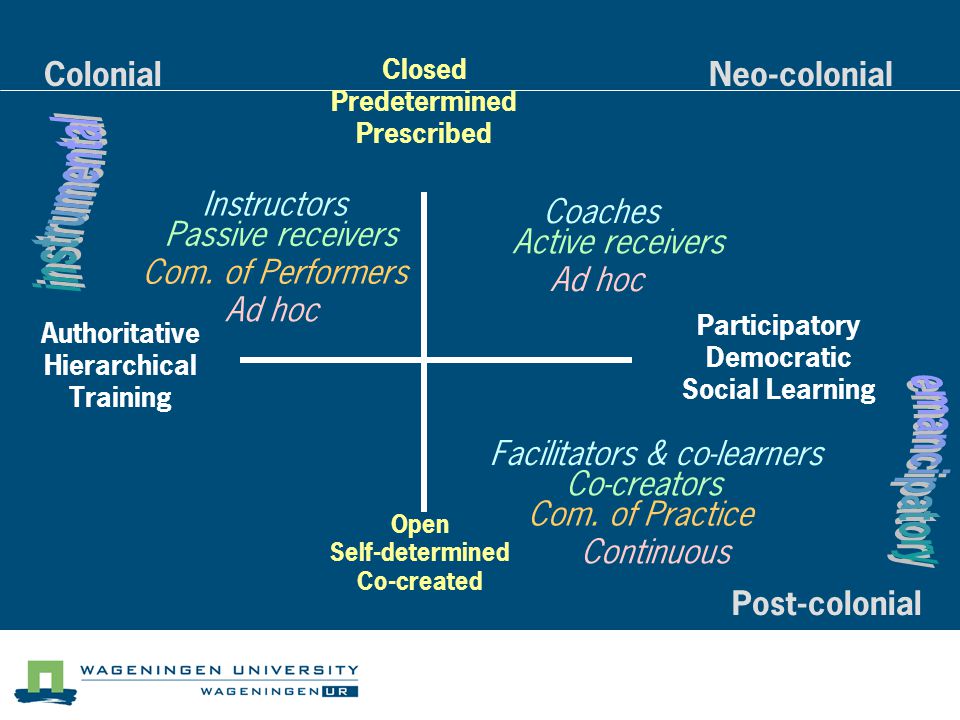 Colonial

Closed
Predetermined
Prescribed

Neo-colonial

instrumental

Instructors
Passive receivers
Com. of Performers
Ad hoc

Coaches
Active receivers
Ad hoc

Authoritative
Hierarchical
Training

Participatory
Democratic
Social Learning

emancipatory

Facilitators & co-learners
Co-creators
Com. of Practice
Continuous

Open
Self-determined
Co-created

Post-colonial

WAGENINGEN UNIVERSITY
WAGENINGEN UR